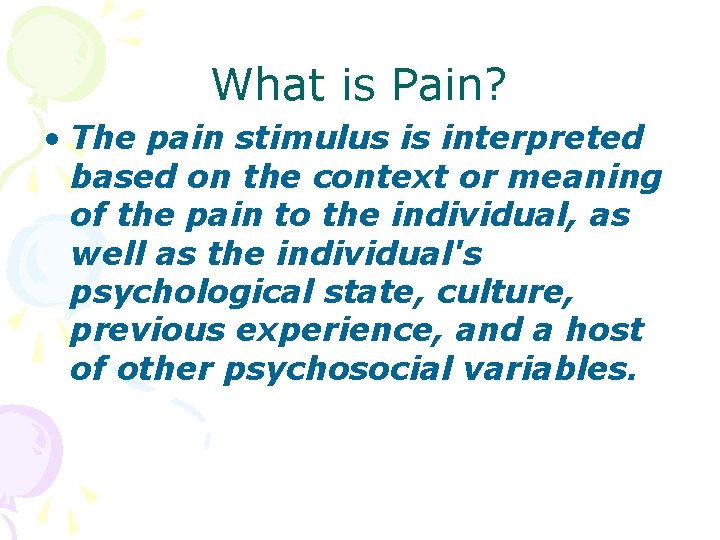 What is Pain?

• The pain stimulus is interpreted based on the context or meaning of the pain to the individual, as well as the individual's psychological state, culture, previous experience, and a host of other psychosocial variables.